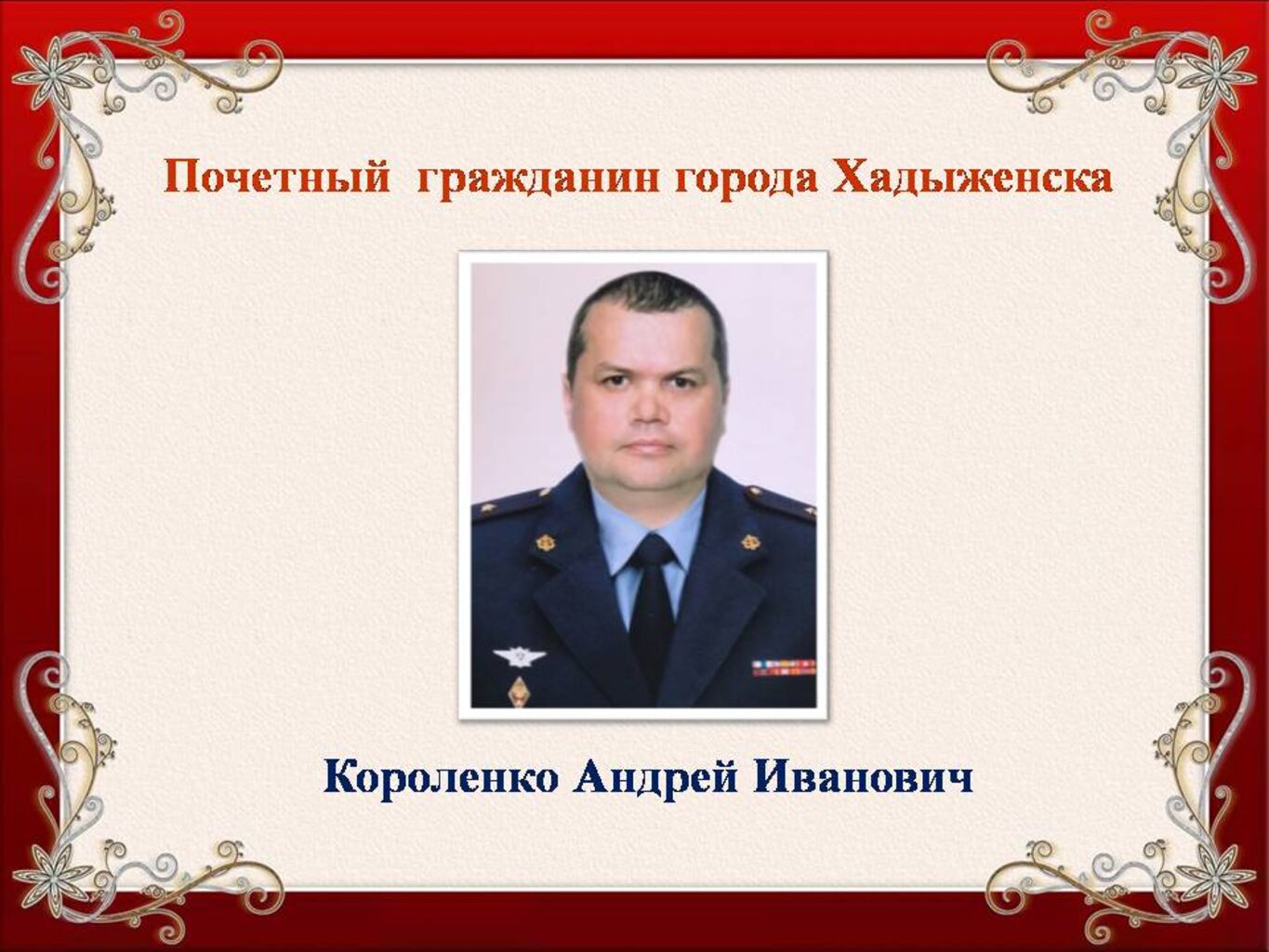 Почетный гражданин города Хадыженска

Короленко Андрей Иванович